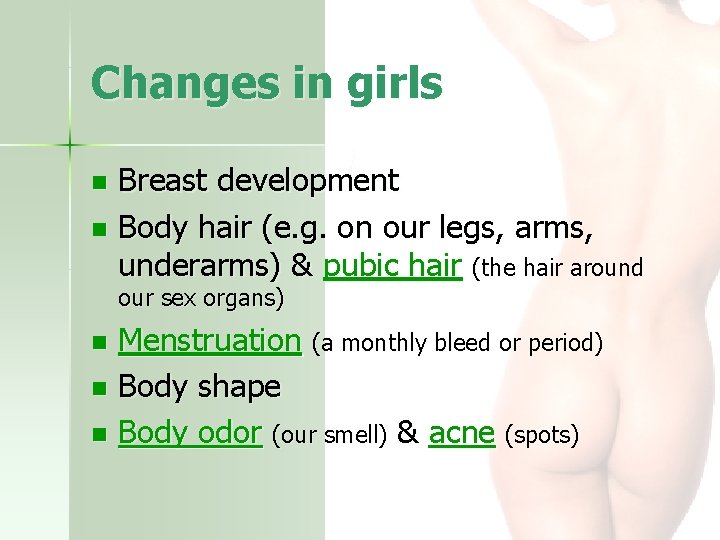 Changes in girls

- Breast development
- Body hair (e.g. on our legs, arms, underarms) & pubic hair (the hair around our sex organs)
- Menstruation (a monthly bleed or period)
- Body shape
- Body odor (our smell) & acne (spots)